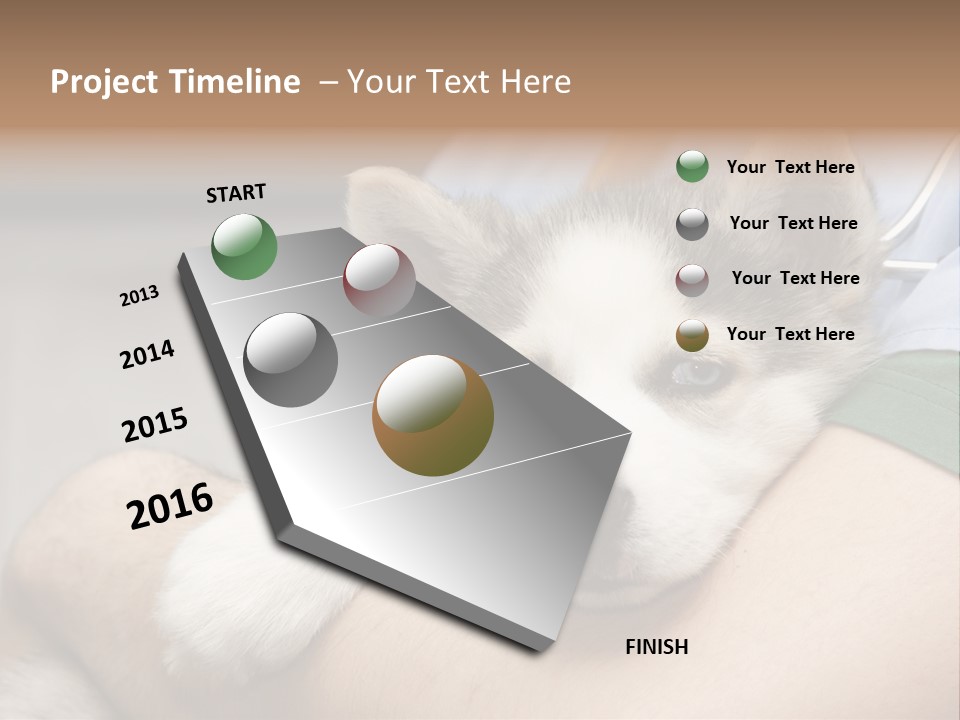 Project Timeline – Your Text Here

START

2013

2014

2015

2016

FINISH

Your Text Here

Your Text Here

Your Text Here

Your Text Here